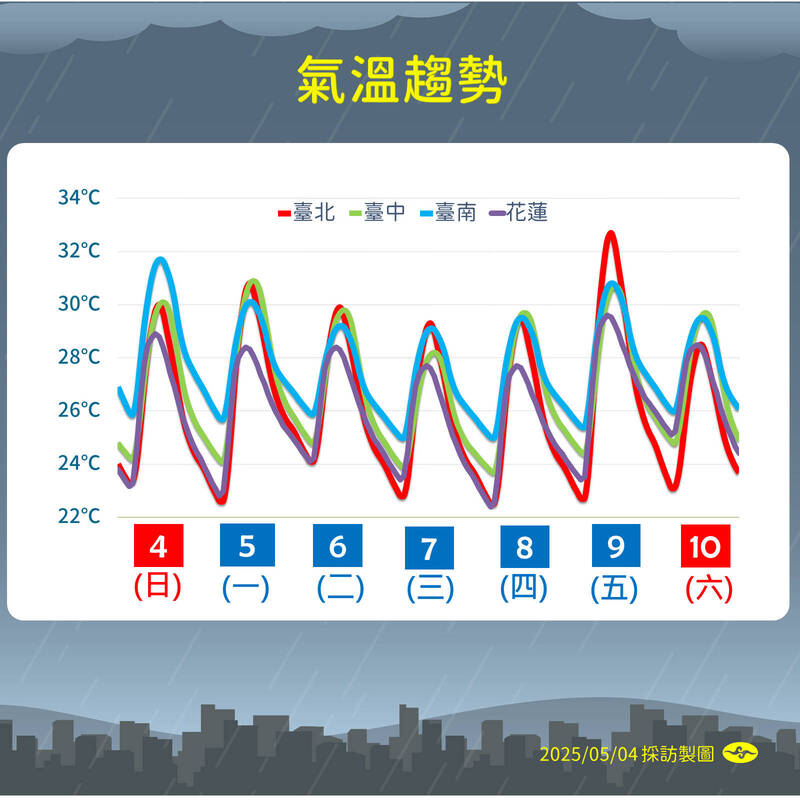 氣溫趨勢

34°C
32°C
30°C
28°C
26°C
24°C
22°C

臺北 臺中 臺南 花蓮

4 (日)
5 (一)
6 (二)
7 (三)
8 (四)
9 (五)
10 (六)

2025/05/04 採訪製圖